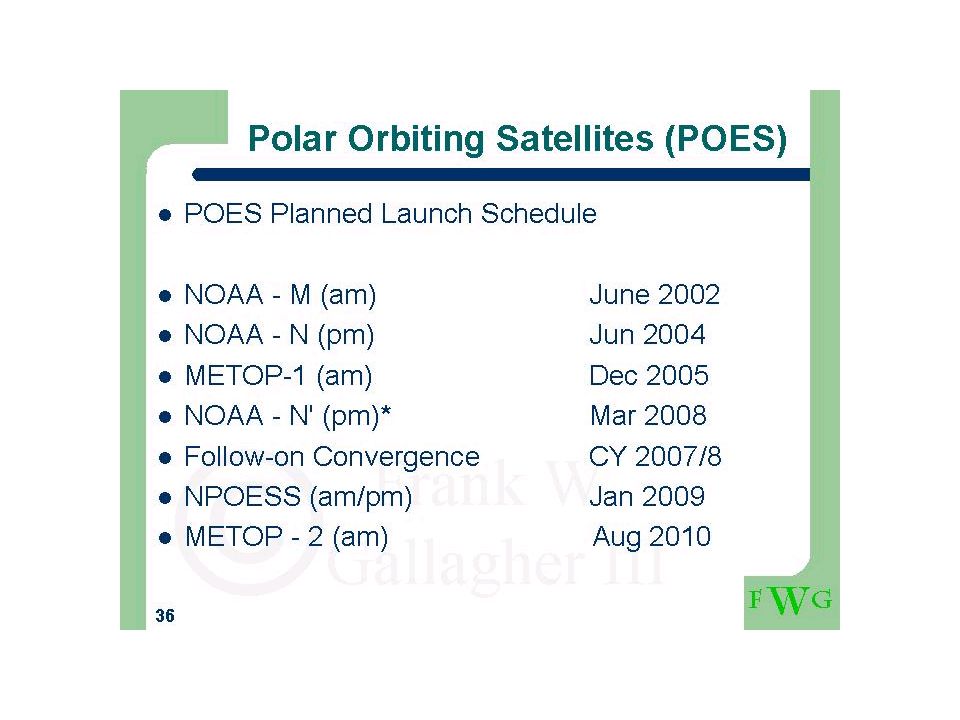 Polar Orbiting Satellites (POES)

- POES Planned Launch Schedule

- NOAA - M (am) June 2002
- NOAA - N (pm) Jun 2004
- METOP-1 (am) Dec 2005
- NOAA - N' (pm)* Mar 2008
- Follow-on Convergence CY 2007/8
- NPOESS (am/pm) Jan 2009
- METOP - 2 (am) Aug 2010

Frank W. Gallagher III

36

FWG